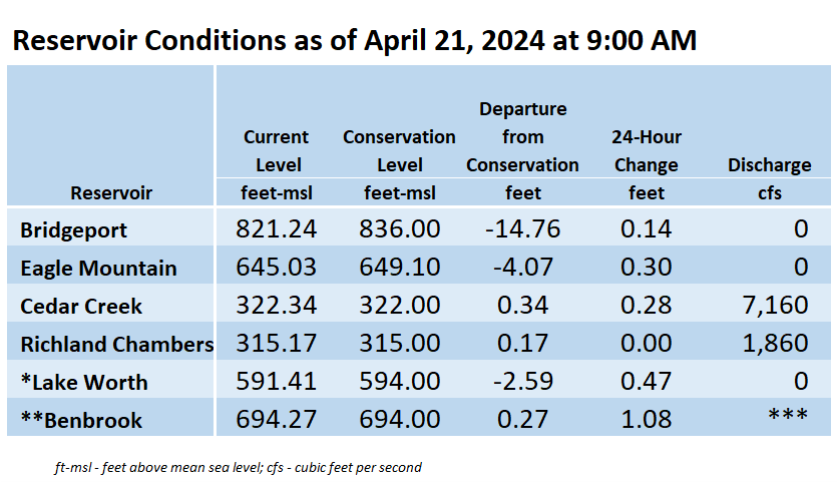 Reservoir Conditions as of April 21, 2024 at 9:00 AM

| Reservoir | Current Level feet-msl | Conservation Level feet-msl | Departure from Conservation feet | 24-Hour Change feet | Discharge cfs |
|---|---|---|---|---|---|
| Bridgeport | 821.24 | 836.00 | -14.76 | 0.14 | 0 |
| Eagle Mountain | 645.03 | 649.10 | -4.07 | 0.30 | 0 |
| Cedar Creek | 322.34 | 322.00 | 0.34 | 0.28 | 7,160 |
| Richland Chambers | 315.17 | 315.00 | 0.17 | 0.00 | 1,860 |
| *Lake Worth | 591.41 | 594.00 | -2.59 | 0.47 | 0 |
| **Benbrook | 694.27 | 694.00 | 0.27 | 1.08 | *** |

ft-msl - feet above mean sea level; cfs - cubic feet per second